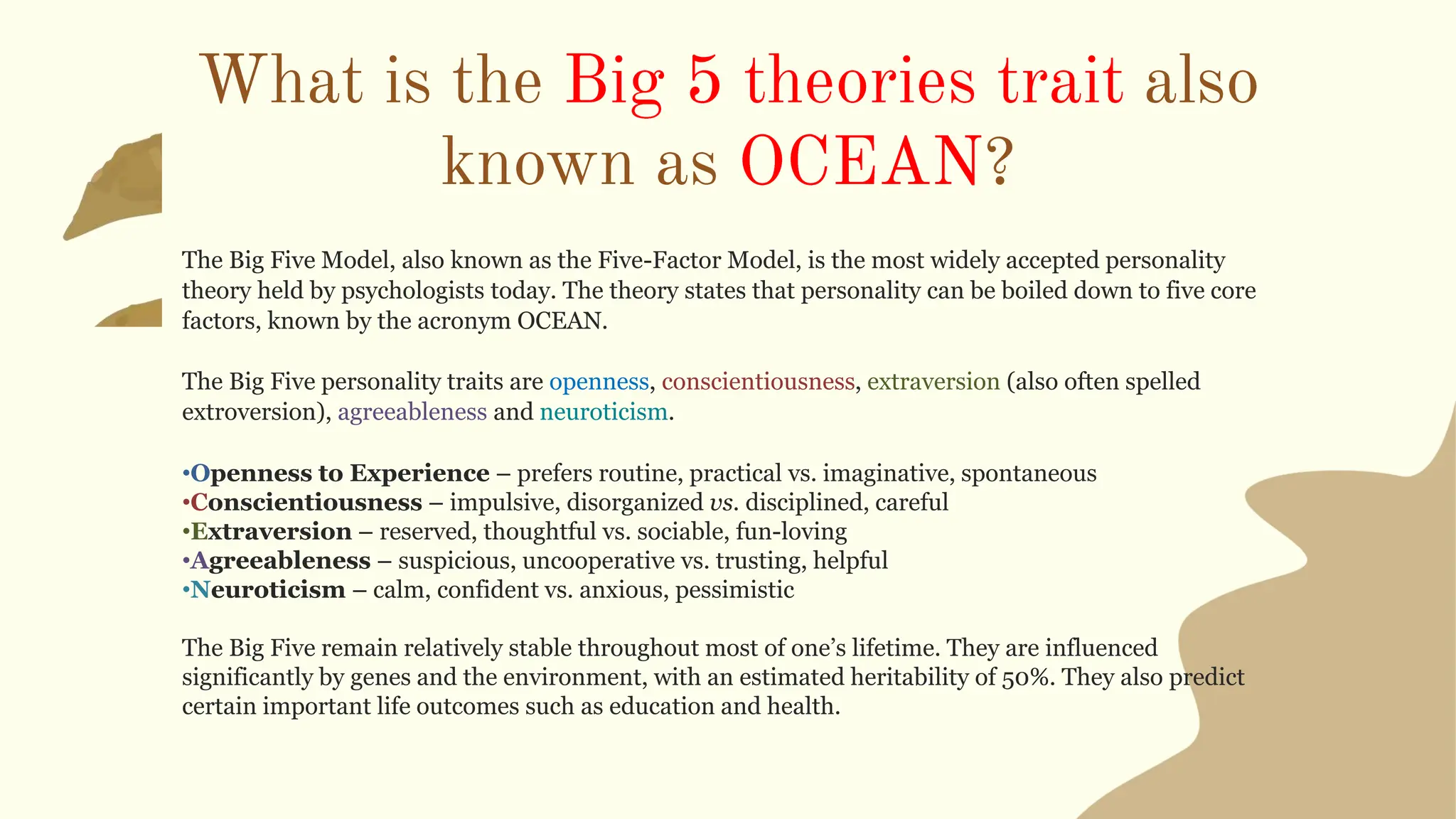 What is the Big 5 theories trait also known as OCEAN?

The Big Five Model, also known as the Five-Factor Model, is the most widely accepted personality theory held by psychologists today. The theory states that personality can be boiled down to five core factors, known by the acronym OCEAN.

The Big Five personality traits are openness, conscientiousness, extraversion (also often spelled extroversion), agreeableness and neuroticism.

•Openness to Experience – prefers routine, practical vs. imaginative, spontaneous
•Conscientiousness – impulsive, disorganized vs. disciplined, careful
•Extraversion – reserved, thoughtful vs. sociable, fun-loving
•Agreeableness – suspicious, uncooperative vs. trusting, helpful
•Neuroticism – calm, confident vs. anxious, pessimistic

The Big Five remain relatively stable throughout most of one's lifetime. They are influenced significantly by genes and the environment, with an estimated heritability of 50%. They also predict certain important life outcomes such as education and health.